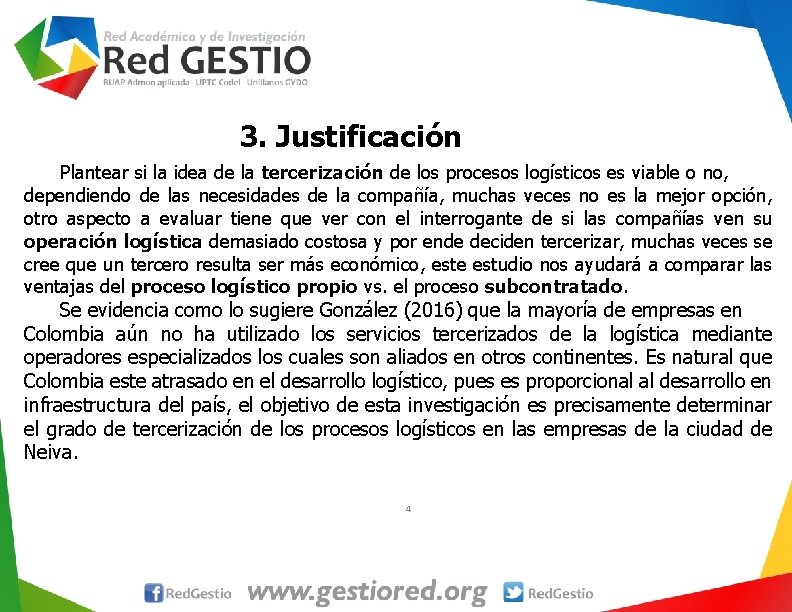 Red Académica y de Investigación
Red GESTIO
BUAP Admon aplicada · UPTC Codel · Unillanos GYDO

3. Justificación

Plantear si la idea de la tercerización de los procesos logísticos es viable o no, dependiendo de las necesidades de la compañía, muchas veces no es la mejor opción, otro aspecto a evaluar tiene que ver con el interrogante de si las compañías ven su operación logística demasiado costosa y por ende deciden tercerizar, muchas veces se cree que un tercero resulta ser más económico, este estudio nos ayudará a comparar las ventajas del proceso logístico propio vs. el proceso subcontratado.

Se evidencia como lo sugiere González (2016) que la mayoría de empresas en Colombia aún no ha utilizado los servicios tercerizados de la logística mediante operadores especializados los cuales son aliados en otros continentes. Es natural que Colombia este atrasado en el desarrollo logístico, pues es proporcional al desarrollo en infraestructura del país, el objetivo de esta investigación es precisamente determinar el grado de tercerización de los procesos logísticos en las empresas de la ciudad de Neiva.

4

RedGestio www.gestiored.org RedGestio